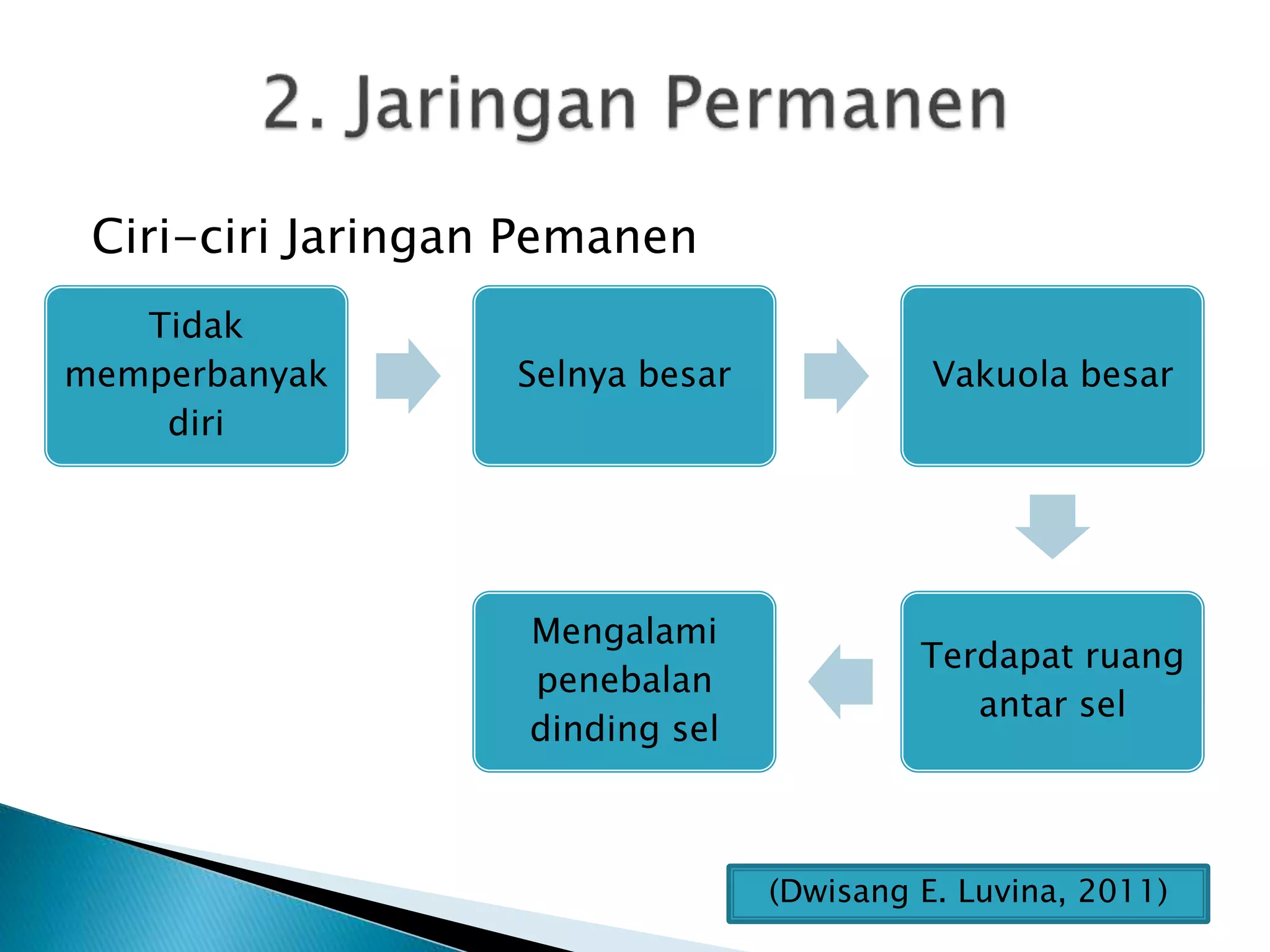 2. Jaringan Permanen

Ciri-ciri Jaringan Pemanen

Tidak memperbanyak diri

Selnya besar

Vakuola besar

Terdapat ruang antar sel

Mengalami penebalan dinding sel

(Dwisang E. Luvina, 2011)